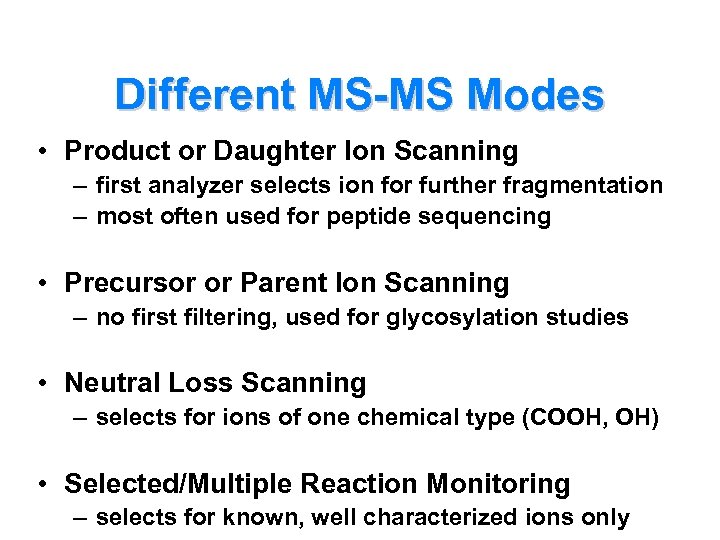 Different MS-MS Modes

• Product or Daughter Ion Scanning
– first analyzer selects ion for further fragmentation
– most often used for peptide sequencing

• Precursor or Parent Ion Scanning
– no first filtering, used for glycosylation studies

• Neutral Loss Scanning
– selects for ions of one chemical type (COOH, OH)

• Selected/Multiple Reaction Monitoring
– selects for known, well characterized ions only